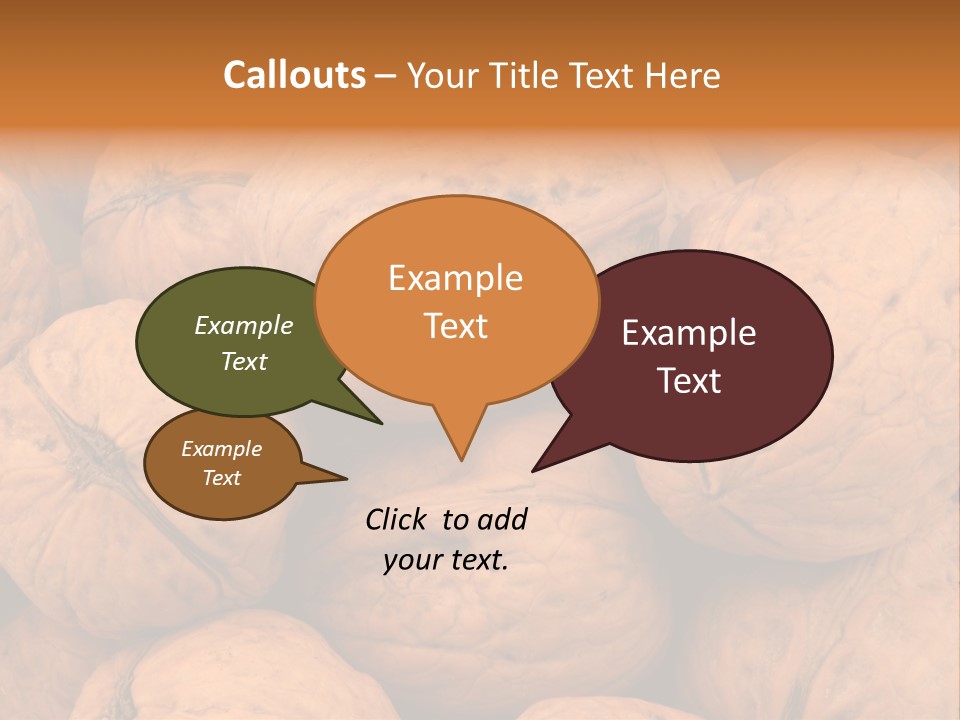 Callouts – Your Title Text Here

Example Text

Example Text

Example Text

Example Text

Click to add your text.